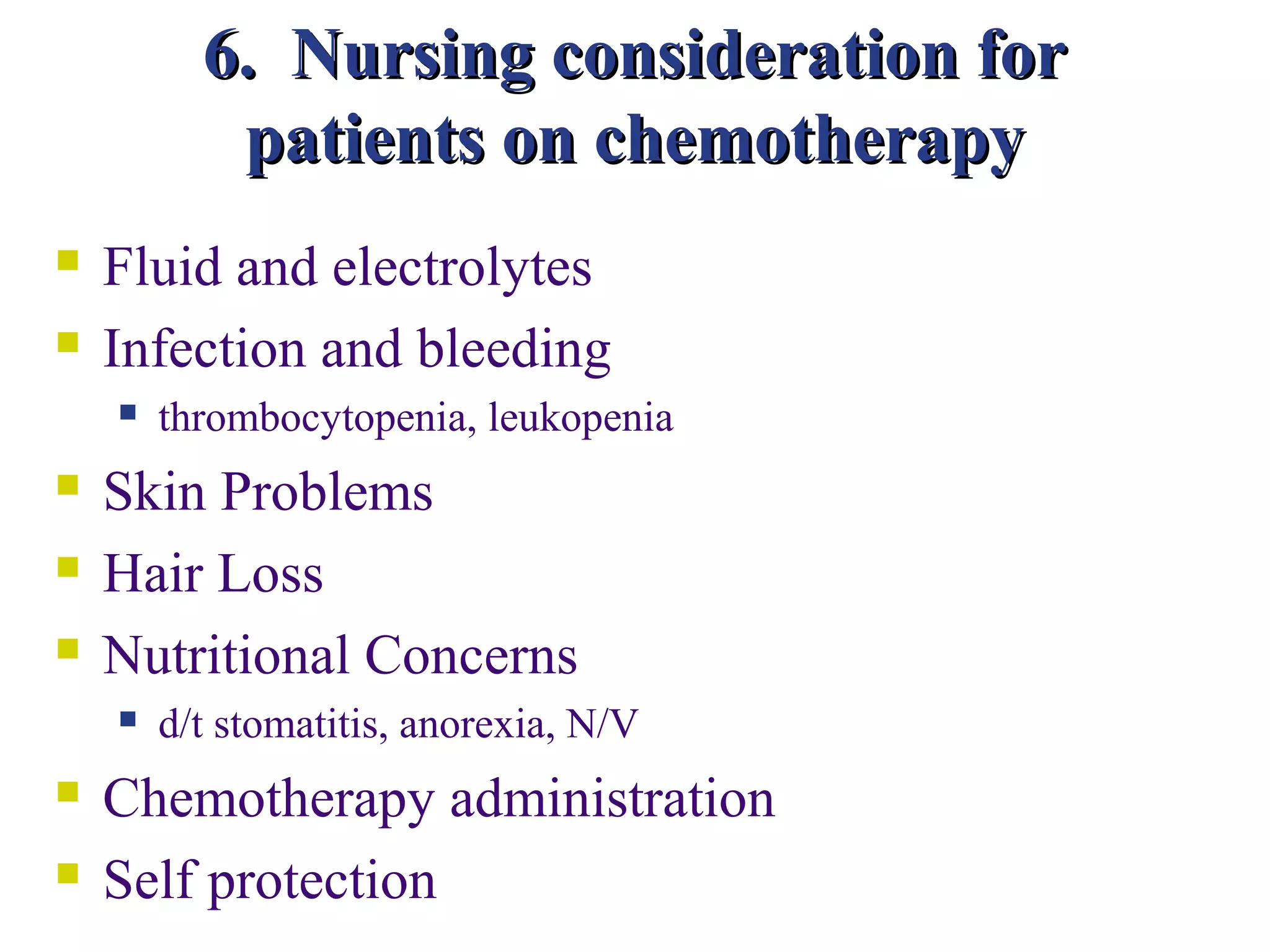 6. Nursing consideration for patients on chemotherapy

- Fluid and electrolytes
- Infection and bleeding
  - thrombocytopenia, leukopenia
- Skin Problems
- Hair Loss
- Nutritional Concerns
  - d/t stomatitis, anorexia, N/V
- Chemotherapy administration
- Self protection